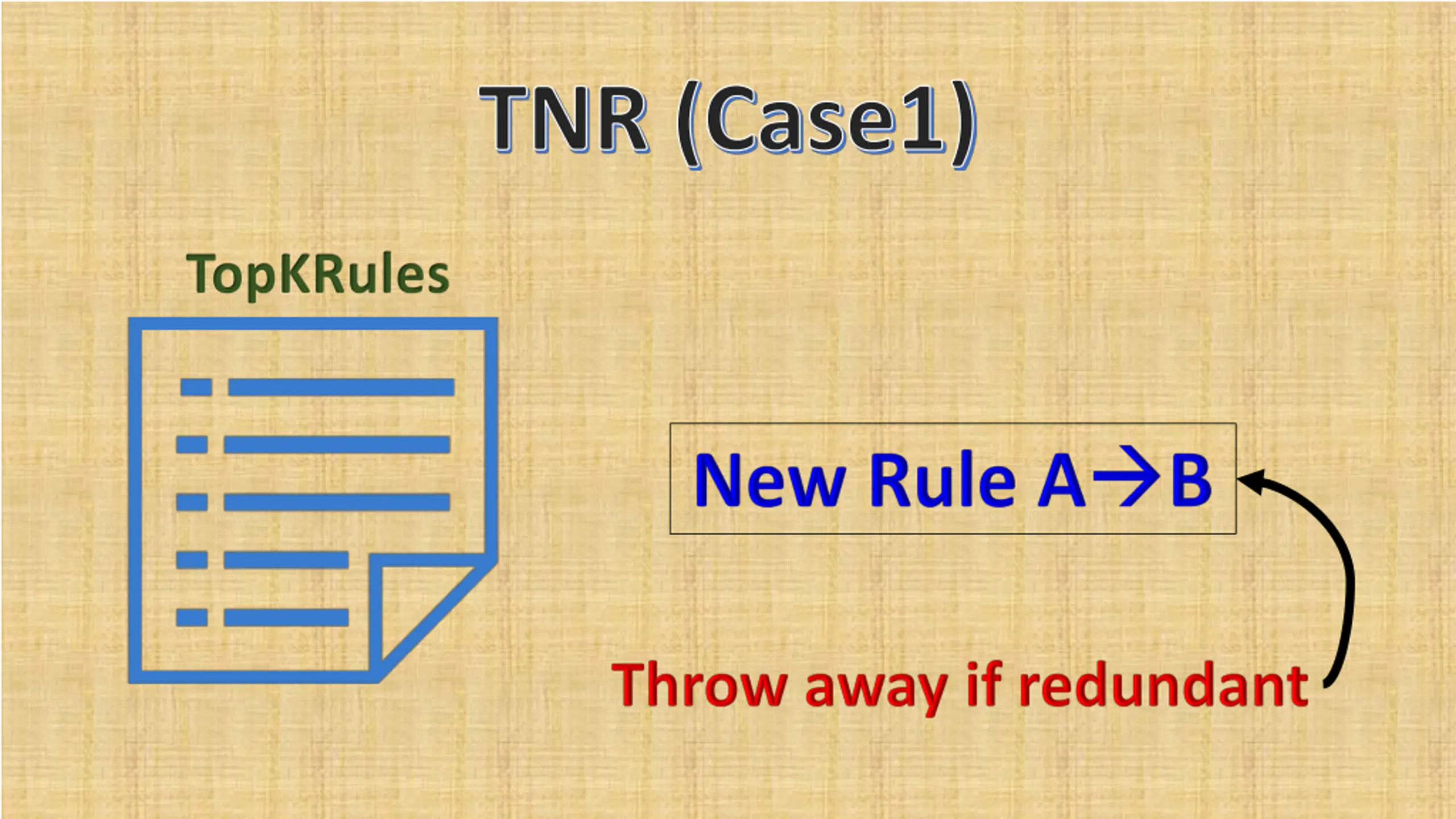 TNR (Case1)

TopKRules

New Rule A→B

Throw away if redundant